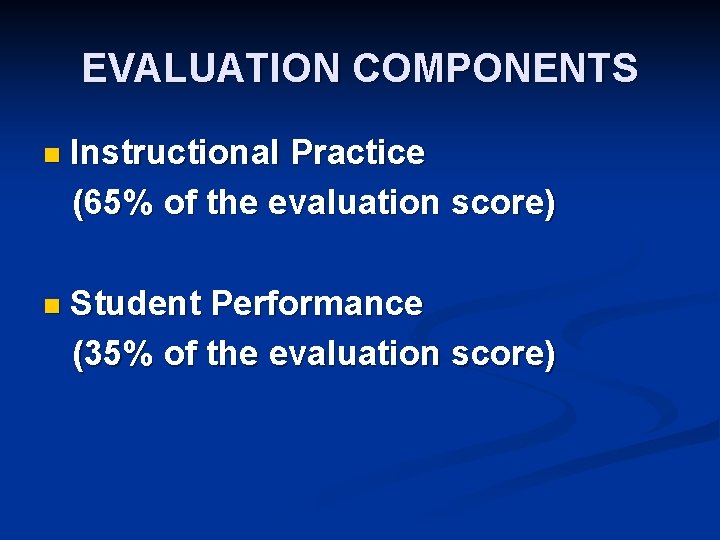 EVALUATION COMPONENTS

Instructional Practice (65% of the evaluation score)

Student Performance (35% of the evaluation score)